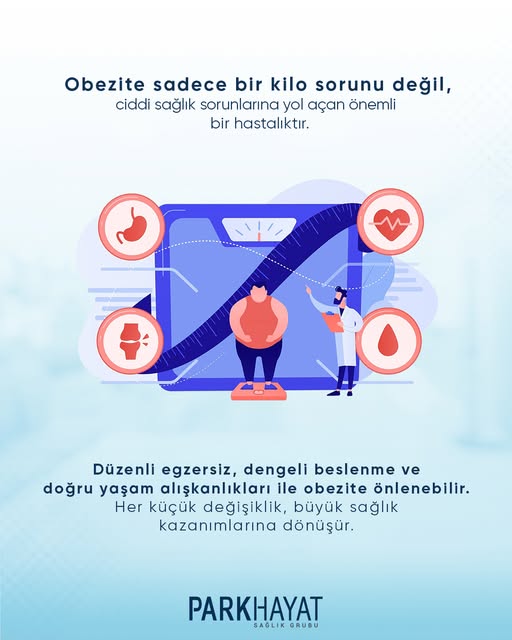 Obezite sadece bir kilo sorunu değil, ciddi sağlık sorunlarına yol açan önemli bir hastalıktır.

Düzenli egzersiz, dengeli beslenme ve doğru yaşam alışkanlıkları ile obezite önlenebilir. Her küçük değişiklik, büyük sağlık kazanımlarına dönüşür.

PARKHAYAT
SAĞLIK GRUBU